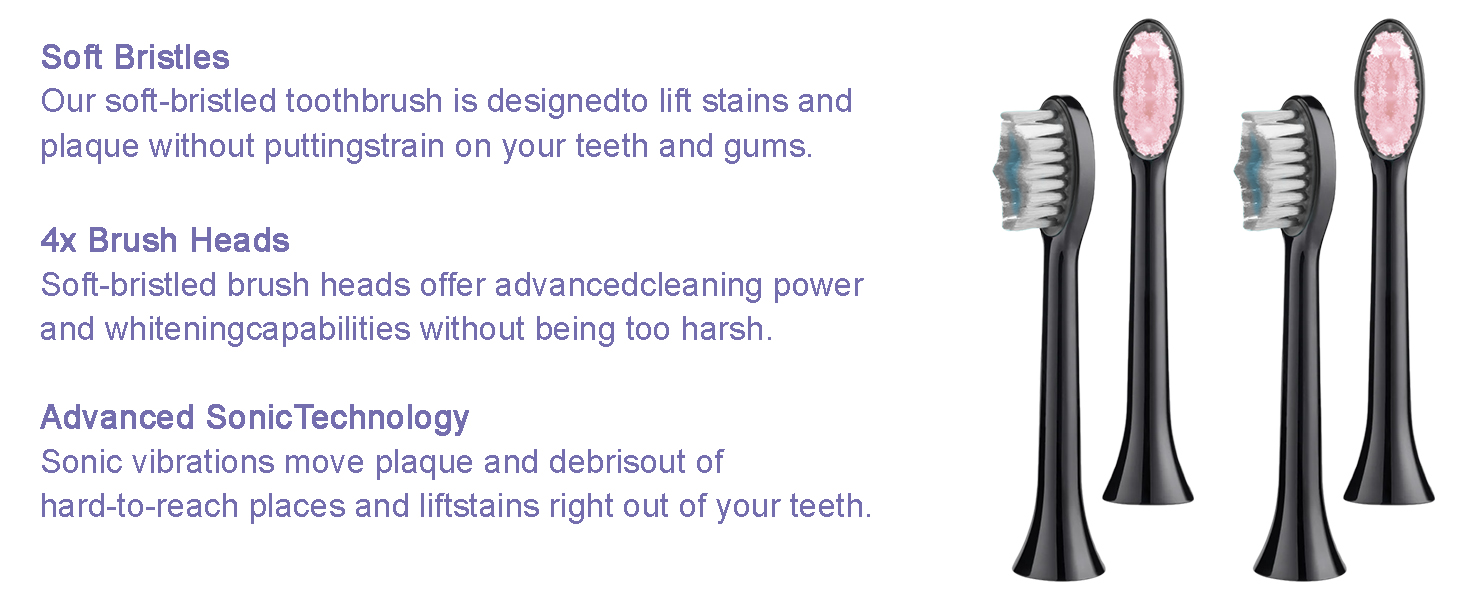 Soft Bristles
Our soft-bristled toothbrush is designedto lift stains and plaque without puttingstrain on your teeth and gums.

4x Brush Heads
Soft-bristled brush heads offer advancedcleaning power and whiteningcapabilities without being too harsh.

Advanced SonicTechnology
Sonic vibrations move plaque and debrisout of hard-to-reach places and liftstains right out of your teeth.